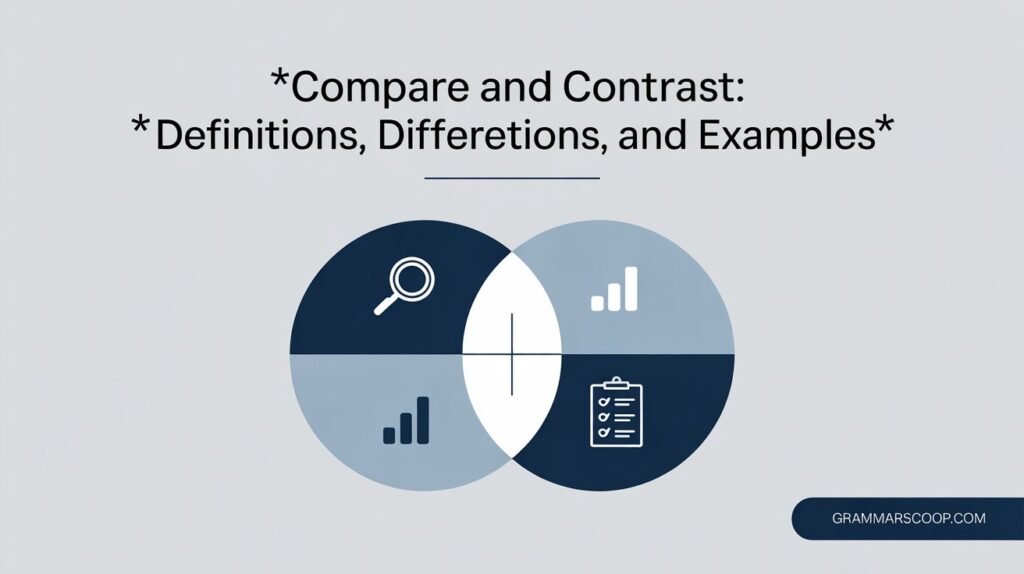 *Compare and Contrast:
*Definitions, Differetions, and Examples*

GRAMMARSCOOP.COM